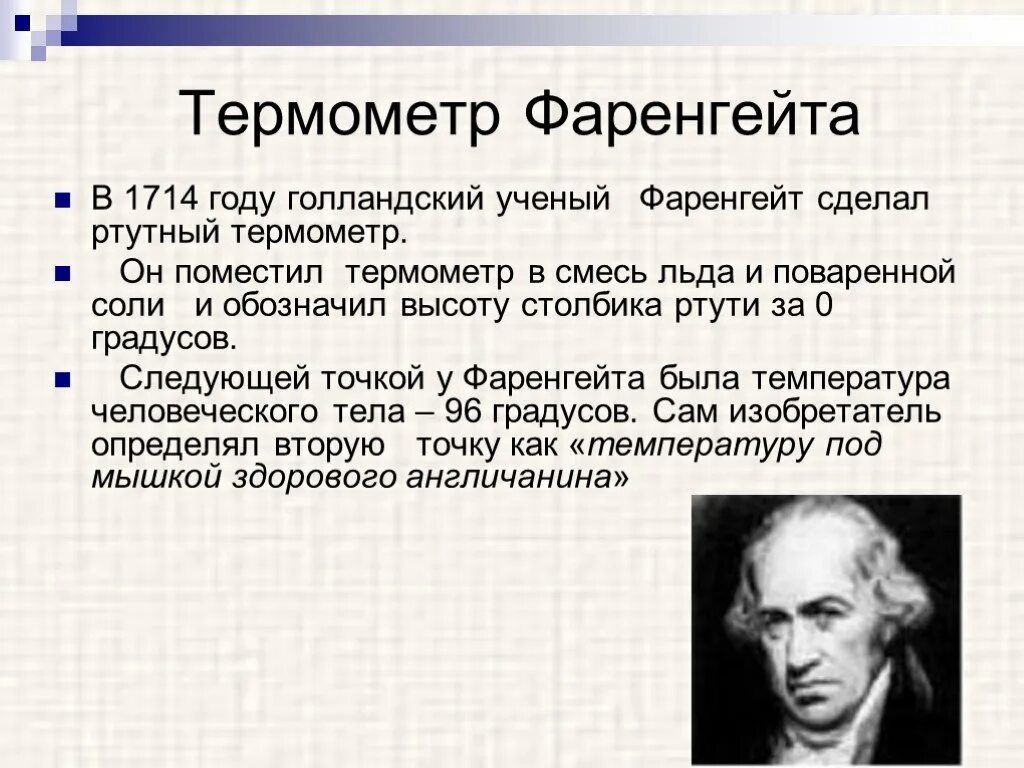 Термометр Фаренгейта

В 1714 году голландский ученый Фаренгейт сделал ртутный термометр.

Он поместил термометр в смесь льда и поваренной соли и обозначил высоту столбика ртути за 0 градусов.

Следующей точкой у Фаренгейта была температура человеческого тела – 96 градусов. Сам изобретатель определял вторую точку как «температуру под мышкой здорового англичанина»